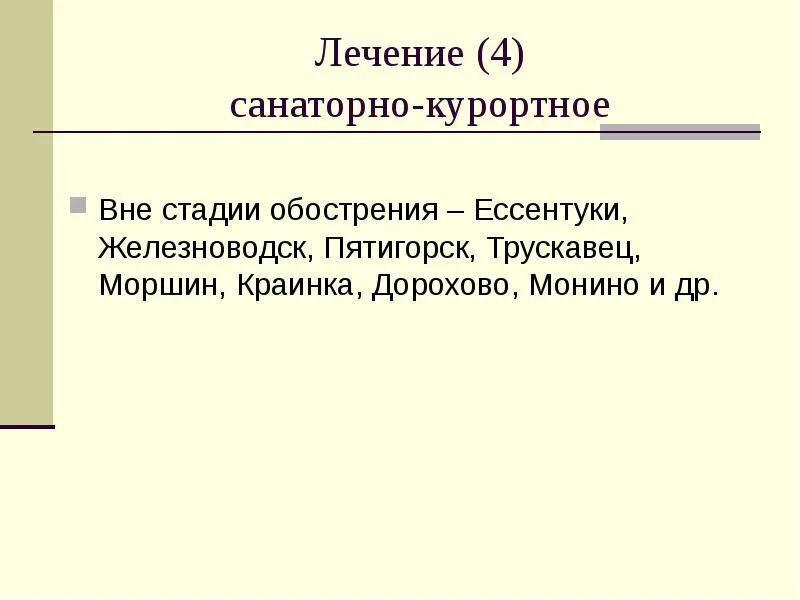 Лечение (4)
санаторно-курортное

Вне стадии обострения – Ессентуки, Железноводск, Пятигорск, Трускавец, Моршин, Краинка, Дорохово, Монино и др.